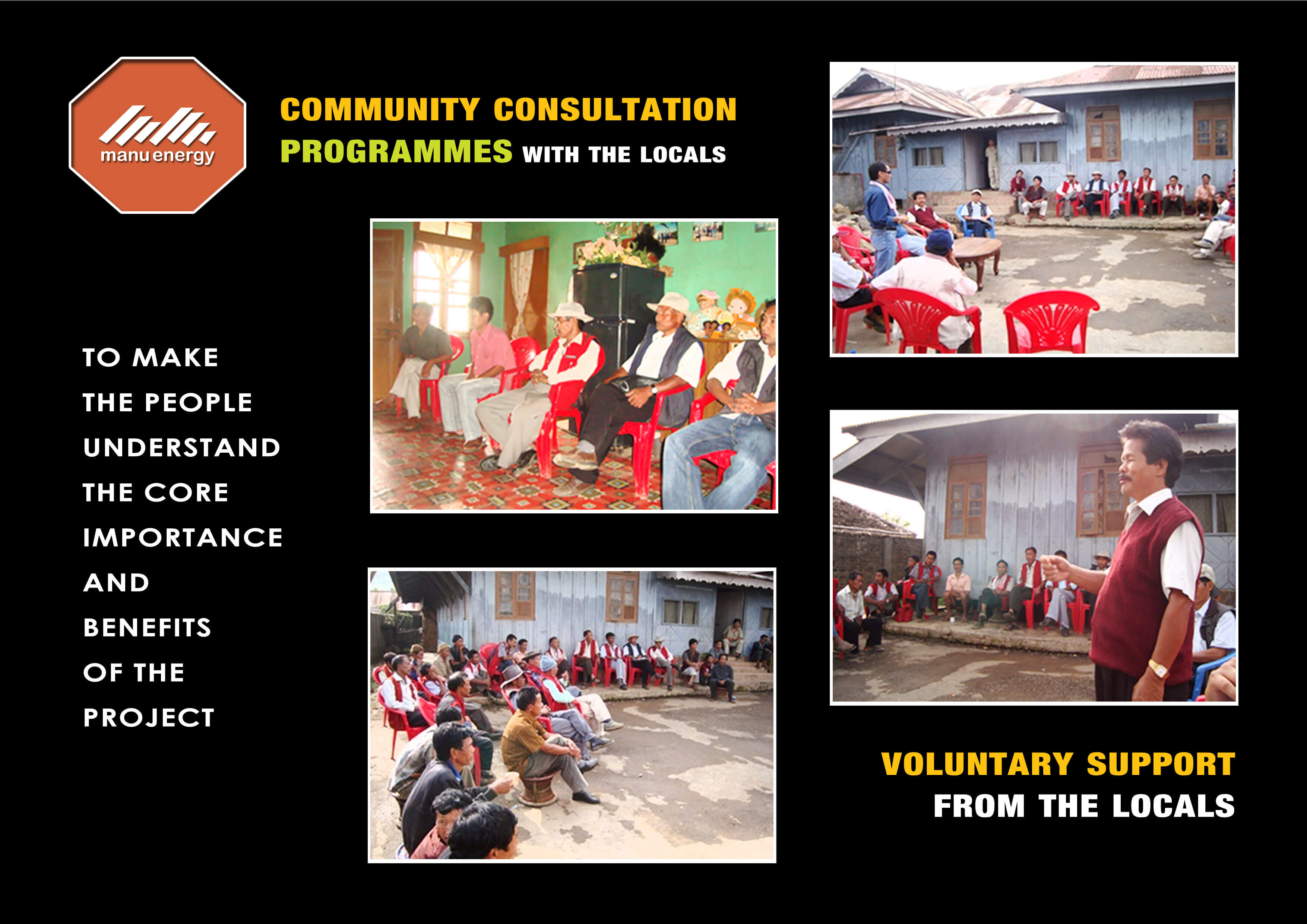 manu energy

COMMUNITY CONSULTATION PROGRAMMES WITH THE LOCALS

TO MAKE THE PEOPLE UNDERSTAND THE CORE IMPORTANCE AND BENEFITS OF THE PROJECT

VOLUNTARY SUPPORT FROM THE LOCALS